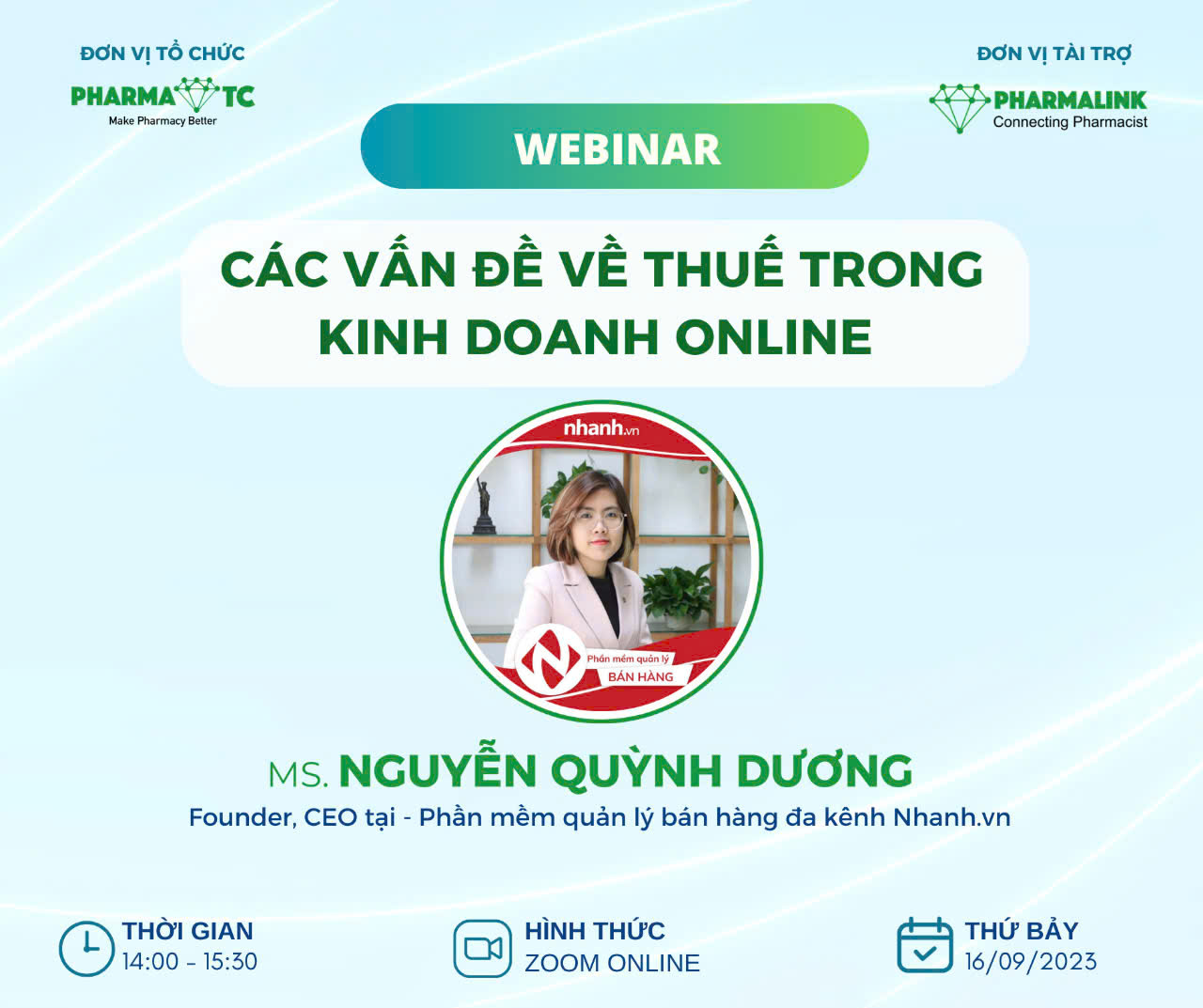 ĐƠN VỊ TỔ CHỨC
PHARMA TC
Make Pharmacy Better

ĐƠN VỊ TÀI TRỢ
PHARMALINK
Connecting Pharmacist

WEBINAR

CÁC VẤN ĐỀ VỀ THUẾ TRONG KINH DOANH ONLINE

nhanh.vn
Phần mềm quản lý
BÁN HÀNG

MS. NGUYỄN QUỲNH DƯƠNG
Founder, CEO tại - Phần mềm quản lý bán hàng đa kênh Nhanh.vn

THỜI GIAN
14:00 - 15:30

HÌNH THỨC
ZOOM ONLINE

THỨ BẢY
16/09/2023